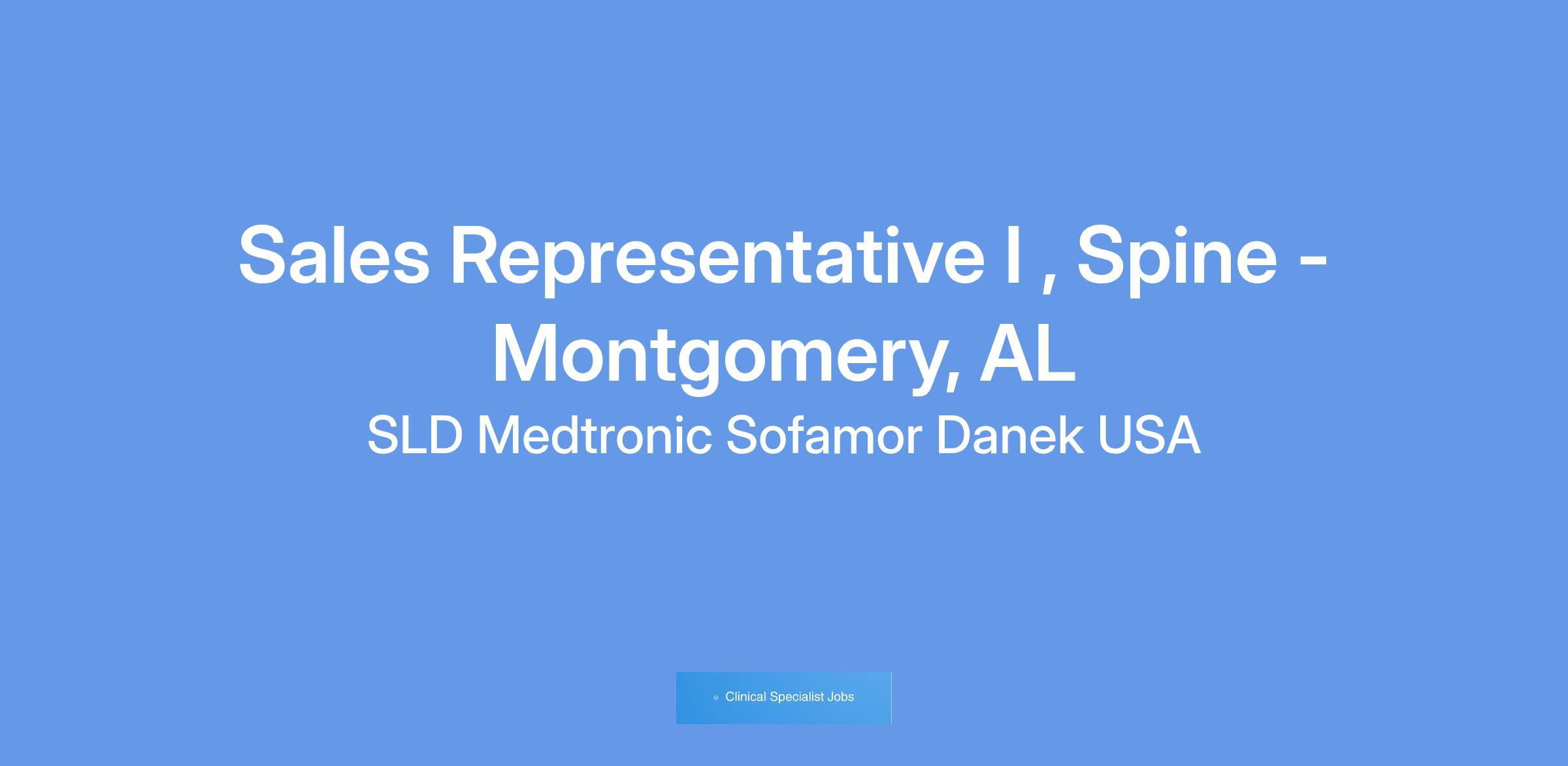 Sales Representative I , Spine - Montgomery, AL

SLD Medtronic Sofamor Danek USA

Clinical Specialist Jobs